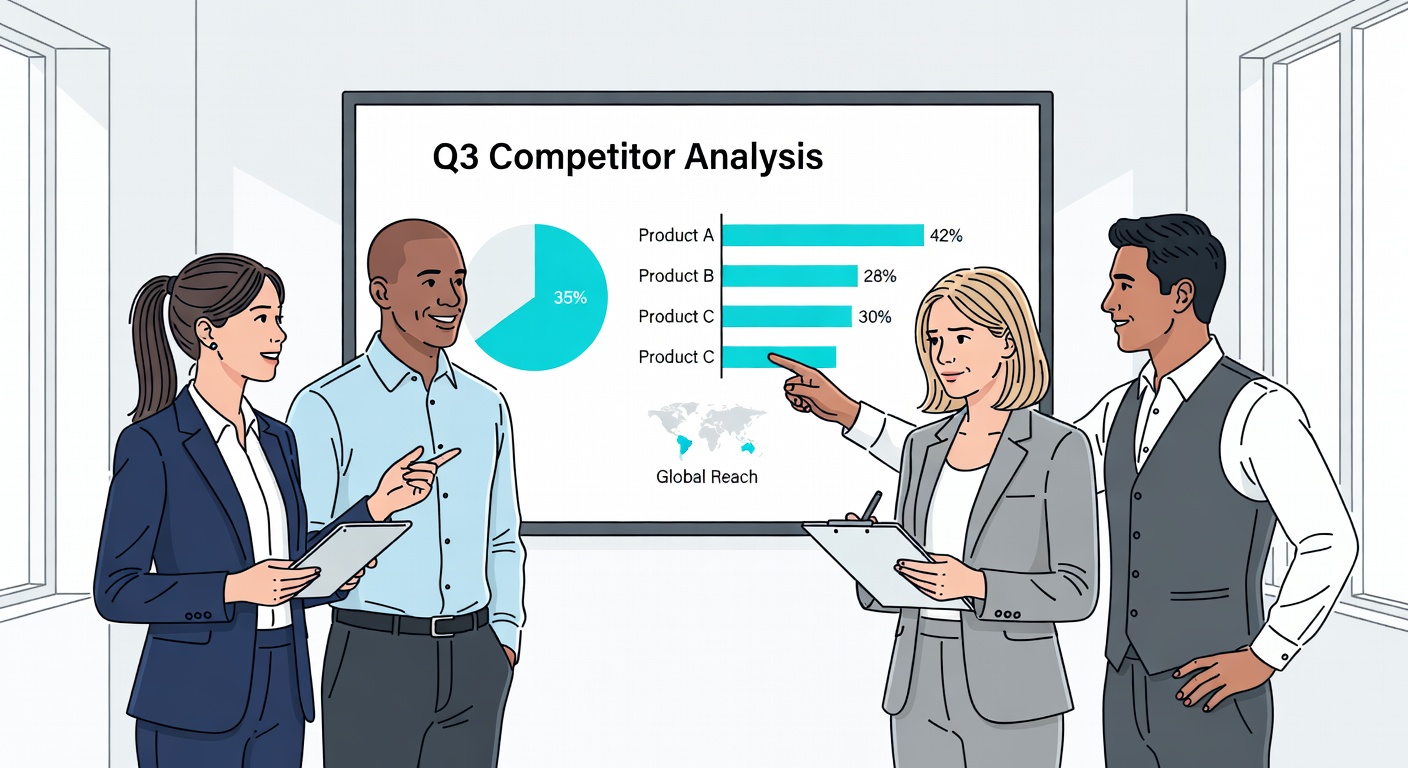 Q3 Competitor Analysis

35%

Product A 42%
Product B 28%
Product C 30%
Product C

Global Reach